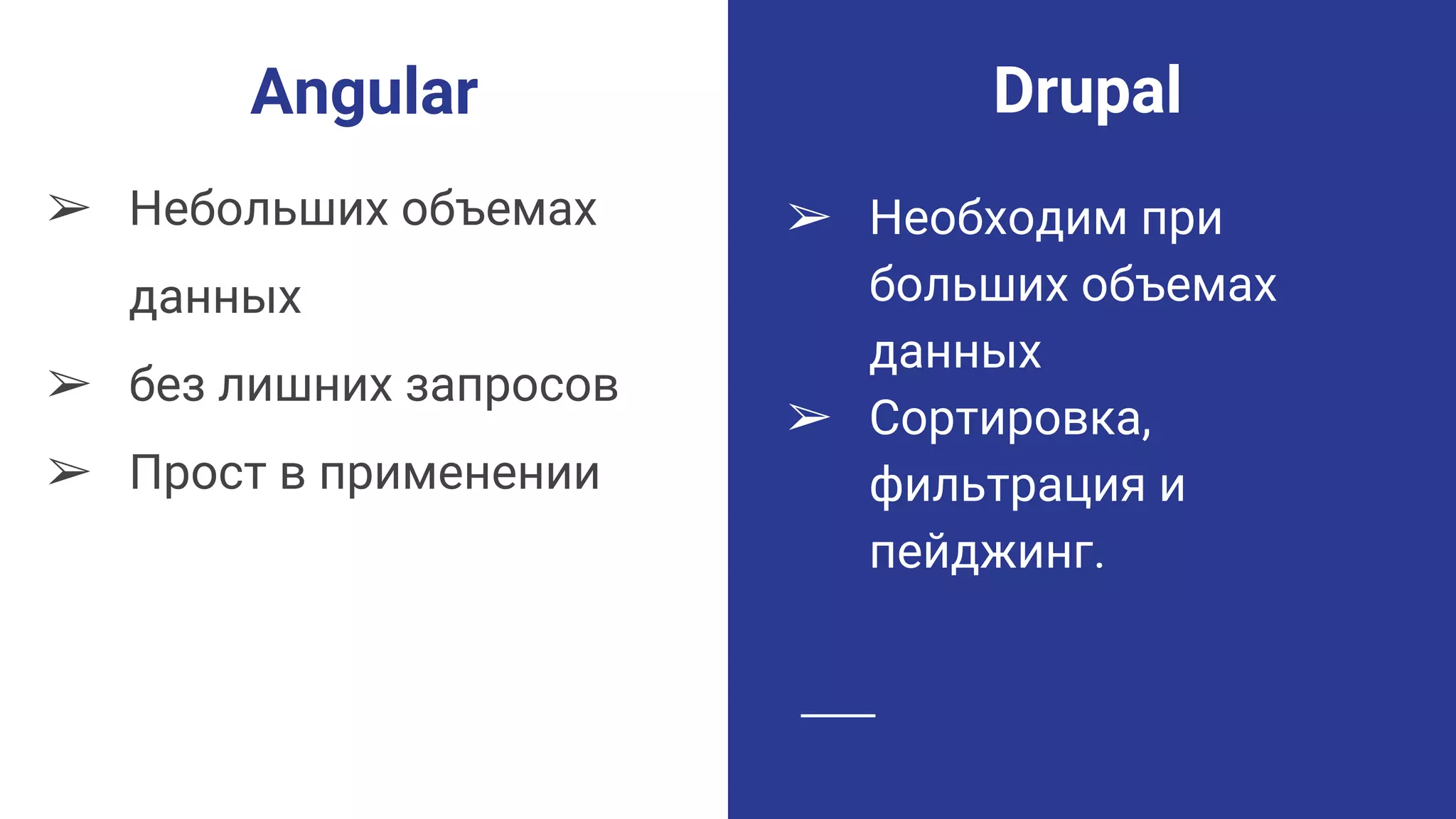 Angular

➢ Небольших объемах данных
➢ без лишних запросов
➢ Прост в применении

Drupal

➢ Необходим при больших объемах данных
➢ Сортировка, фильтрация и пейджинг.